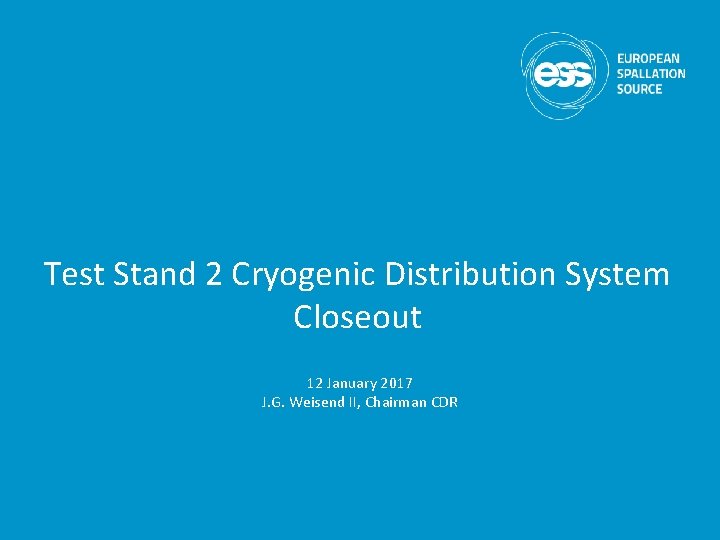 ess EUROPEAN SPALLATION SOURCE

Test Stand 2 Cryogenic Distribution System Closeout

12 January 2017
J.G. Weisend II, Chairman CDR